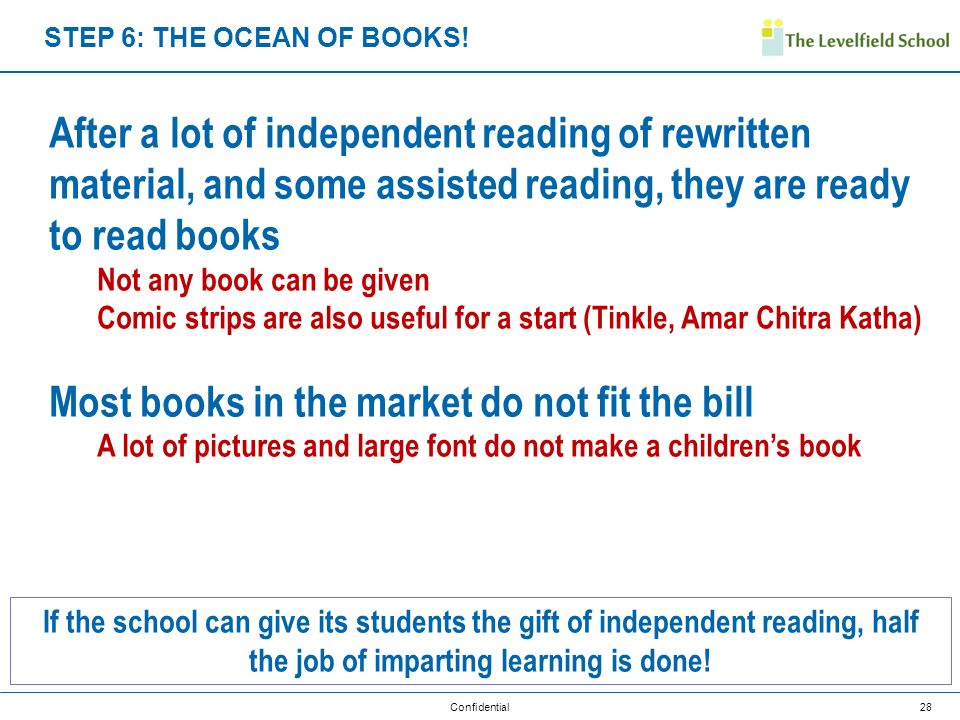 STEP 6: THE OCEAN OF BOOKS!

The Levelfield School

After a lot of independent reading of rewritten material, and some assisted reading, they are ready to read books

Not any book can be given

Comic strips are also useful for a start (Tinkle, Amar Chitra Katha)

Most books in the market do not fit the bill

A lot of pictures and large font do not make a children's book

If the school can give its students the gift of independent reading, half the job of imparting learning is done!

Confidential

28